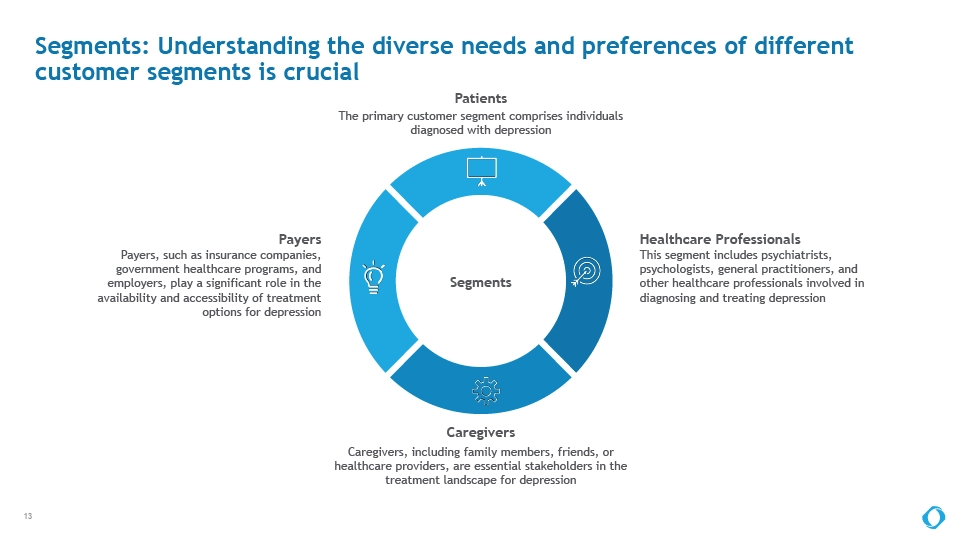 Segments: Understanding the diverse needs and preferences of different customer segments is crucial

Patients
The primary customer segment comprises individuals diagnosed with depression

Payers
Payers, such as insurance companies, government healthcare programs, and employers, play a significant role in the availability and accessibility of treatment options for depression

Segments

Healthcare Professionals
This segment includes psychiatrists, psychologists, general practitioners, and other healthcare professionals involved in diagnosing and treating depression

Caregivers
Caregivers, including family members, friends, or healthcare providers, are essential stakeholders in the treatment landscape for depression

13